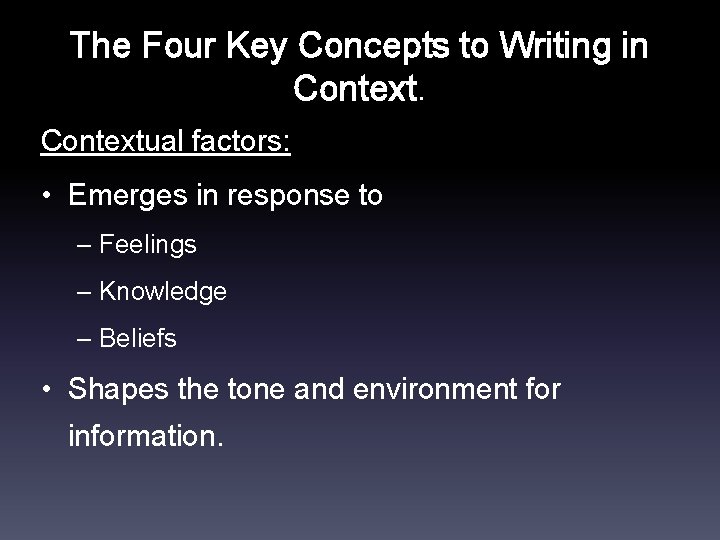 The Four Key Concepts to Writing in Context.

Contextual factors:

• Emerges in response to
– Feelings
– Knowledge
– Beliefs

• Shapes the tone and environment for information.